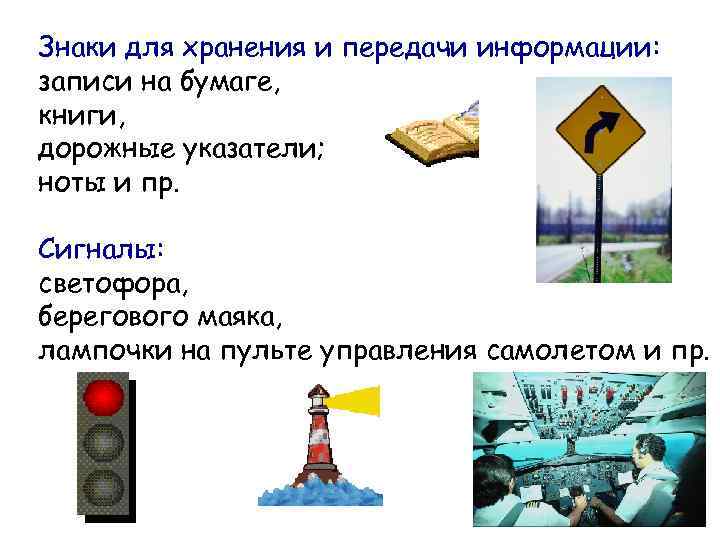 Знаки для хранения и передачи информации:
записи на бумаге,
книги,
дорожные указатели;
ноты и пр.

Сигналы:
светофора,
берегового маяка,
лампочки на пульте управления самолетом и пр.